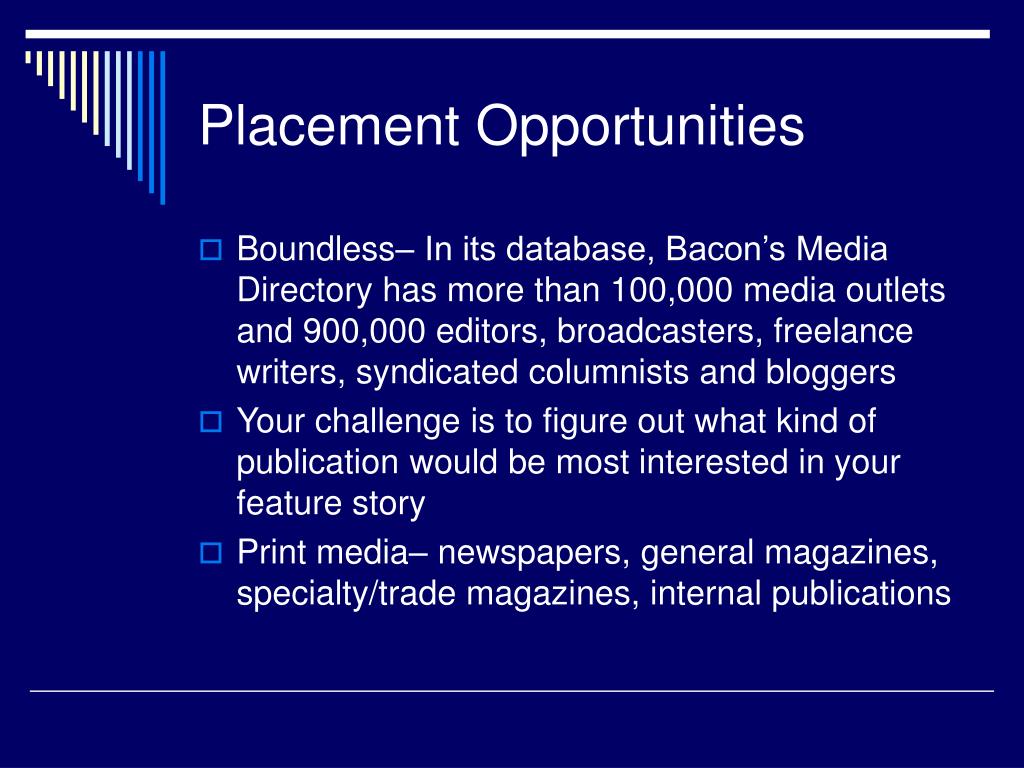 Placement Opportunities

Boundless– In its database, Bacon’s Media Directory has more than 100,000 media outlets and 900,000 editors, broadcasters, freelance writers, syndicated columnists and bloggers

Your challenge is to figure out what kind of publication would be most interested in your feature story

Print media– newspapers, general magazines, specialty/trade magazines, internal publications